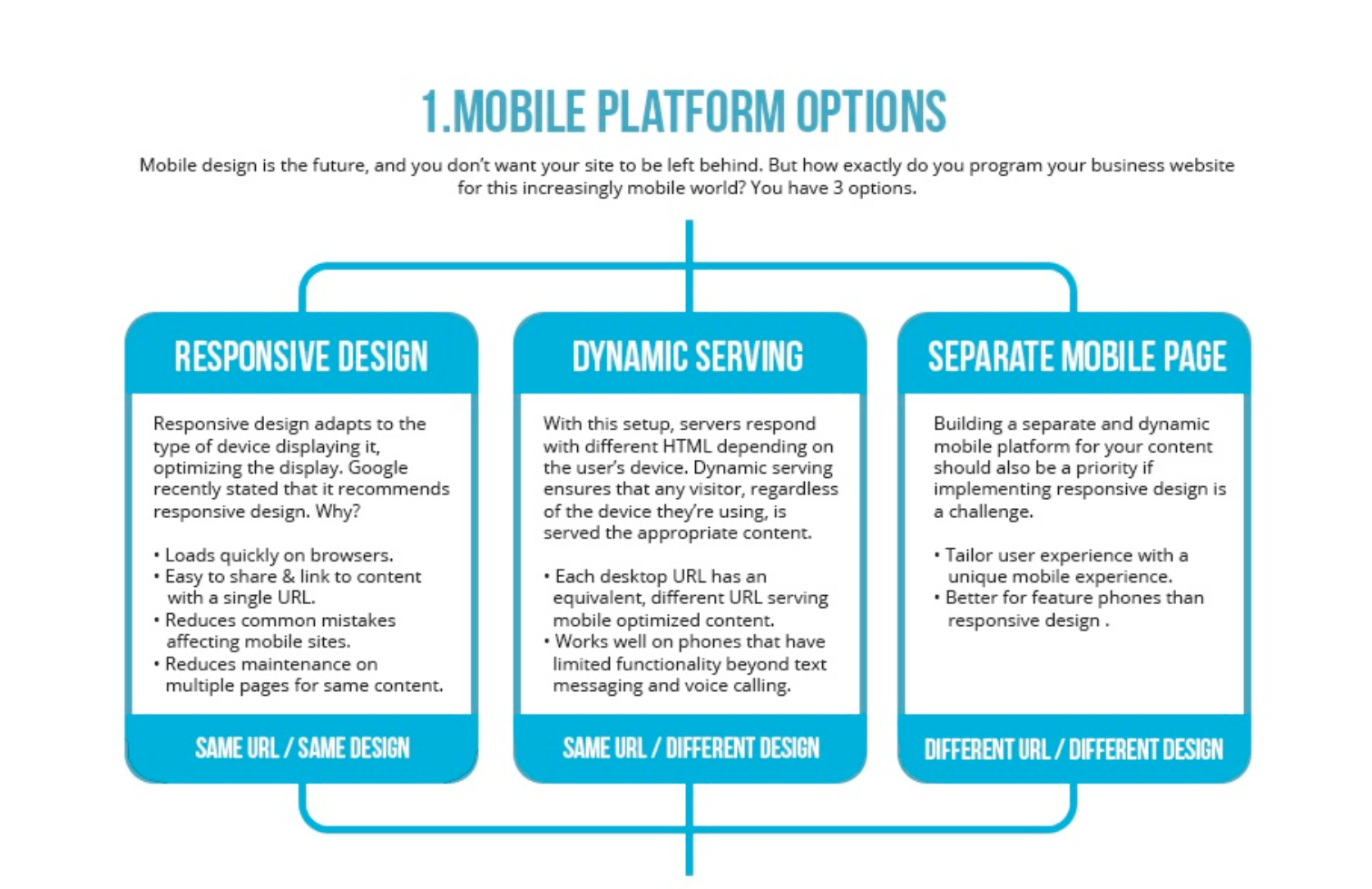 1.MOBILE PLATFORM OPTIONS

Mobile design is the future, and you don't want your site to be left behind. But how exactly do you program your business website for this increasingly mobile world? You have 3 options.

RESPONSIVE DESIGN

Responsive design adapts to the type of device displaying it, optimizing the display. Google recently stated that it recommends responsive design. Why?

• Loads quickly on browsers.
• Easy to share & link to content with a single URL.
• Reduces common mistakes affecting mobile sites.
• Reduces maintenance on multiple pages for same content.

SAME URL / SAME DESIGN

DYNAMIC SERVING

With this setup, servers respond with different HTML depending on the user's device. Dynamic serving ensures that any visitor, regardless of the device they're using, is served the appropriate content.

• Each desktop URL has an equivalent, different URL serving mobile optimized content.
• Works well on phones that have limited functionality beyond text messaging and voice calling.

SAME URL / DIFFERENT DESIGN

SEPARATE MOBILE PAGE

Building a separate and dynamic mobile platform for your content should also be a priority if implementing responsive design is a challenge.

• Tailor user experience with a unique mobile experience.
• Better for feature phones than responsive design .

DIFFERENT URL / DIFFERENT DESIGN